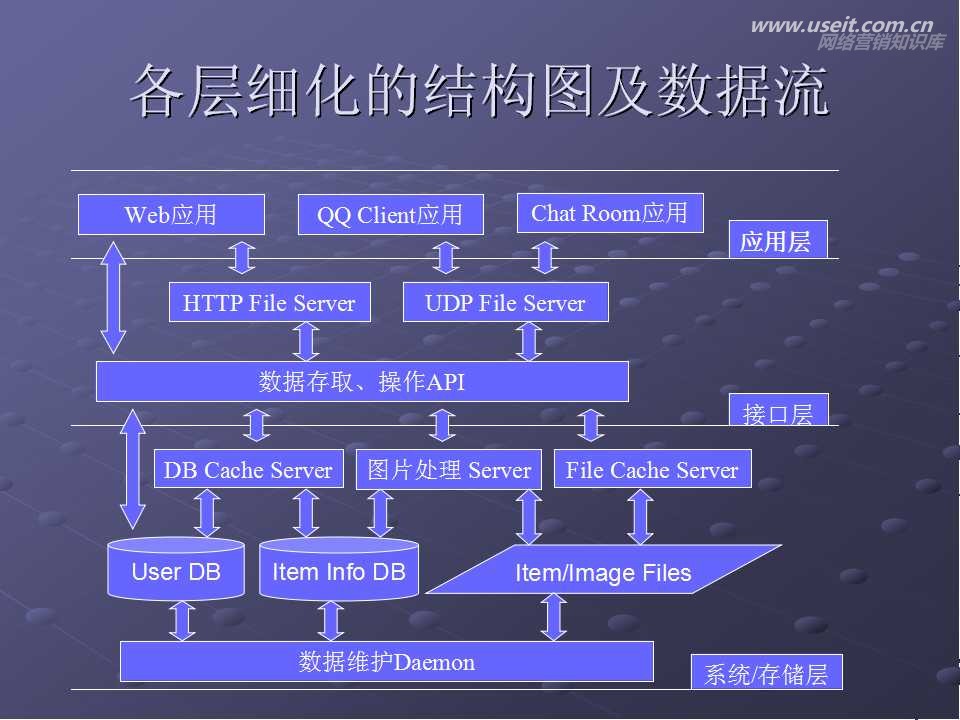 www.useit.com.cn
网络营销知识库

各层细化的结构图及数据流

Web应用

QQ Client应用

Chat Room应用

应用层

HTTP File Server

UDP File Server

数据存取、操作API

接口层

DB Cache Server

图片处理 Server

File Cache Server

User DB

Item Info DB

Item/Image Files

数据维护Daemon

系统/存储层